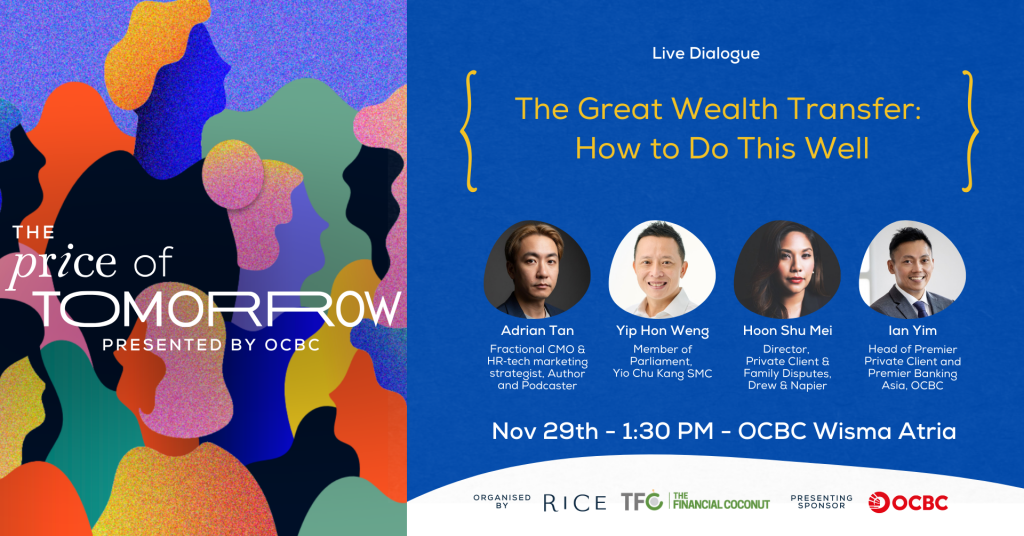 THE
price of
TOMORROW
PRESENTED BY OCBC

Live Dialogue

The Great Wealth Transfer: How to Do This Well

Adrian Tan
Fractional CMO & HR-tech marketing strategist, Author and Podcaster

Yip Hon Weng
Member of Parliament, Yio Chu Kang SMC

Hoon Shu Mei
Director, Private Client & Family Disputes, Drew & Napier

Ian Yim
Head of Premier Private Client and Premier Banking Asia, OCBC

Nov 29th - 1:30 PM - OCBC Wisma Atria

ORGANISED BY RICE TFC THE FINANCIAL COCONUT PRESENTING SPONSOR OCBC